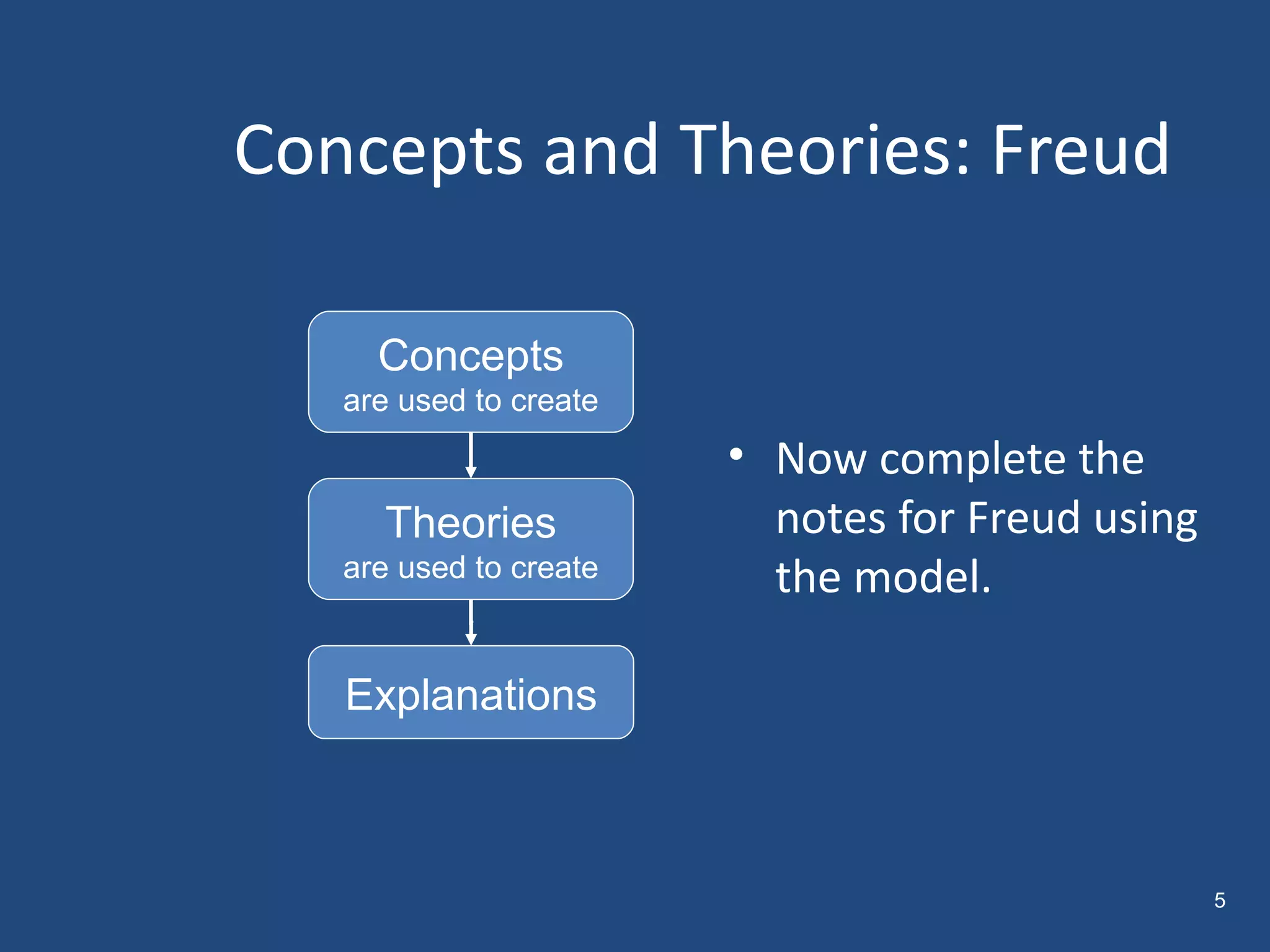 Concepts and Theories: Freud

Concepts
are used to create

Theories
are used to create

Explanations

• Now complete the notes for Freud using the model.

5